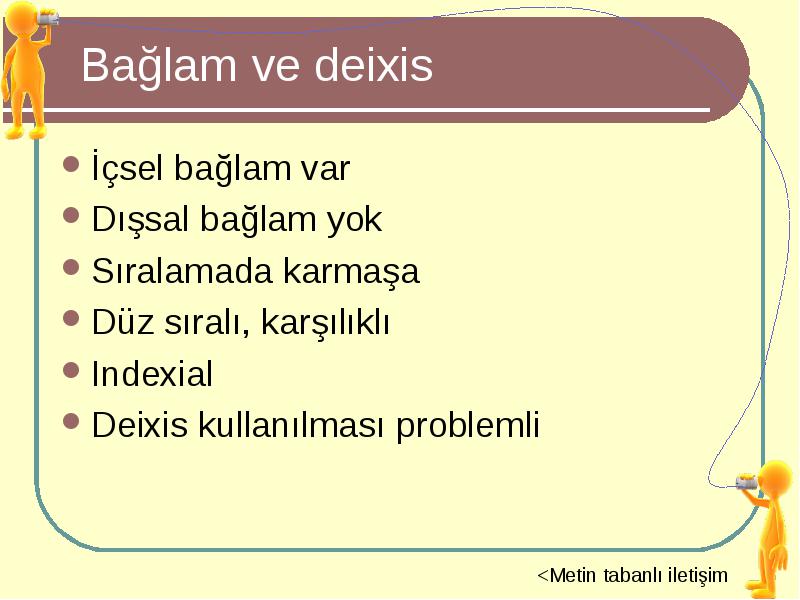 Bağlam ve deixis

- İçsel bağlam var
- Dışsal bağlam yok
- Sıralamada karmaşa
- Düz sıralı, karşılıklı
- Indexial
- Deixis kullanılması problemli

<Metin tabanlı iletişim